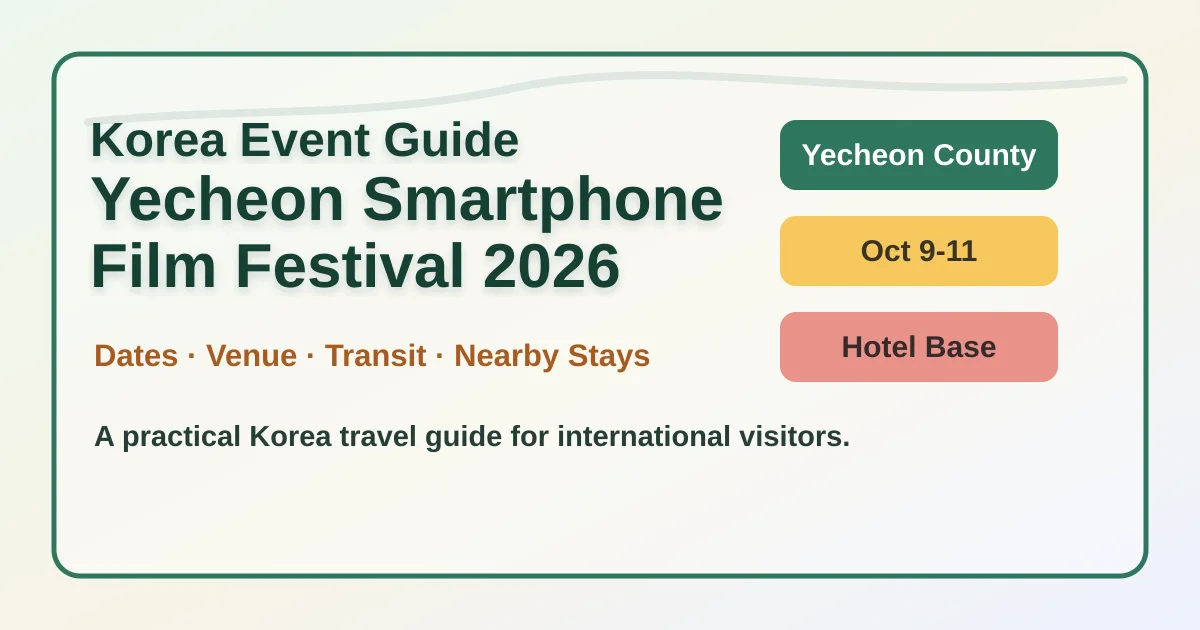 Korea Event Guide

Yecheon Smartphone Film Festival 2026

Dates · Venue · Transit · Nearby Stays

A practical Korea travel guide for international visitors.

Yecheon County

Oct 9-11

Hotel Base